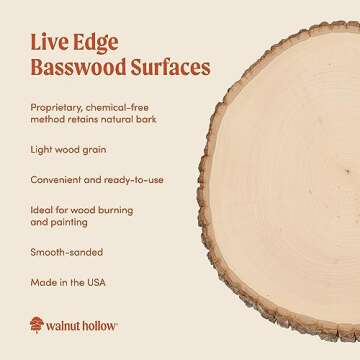 Live Edge
Basswood Surfaces

Proprietary, chemical-free method retains natural bark

Light wood grain

Convenient and ready-to-use

Ideal for wood burning and painting

Smooth-sanded

Made in the USA

walnut hollow